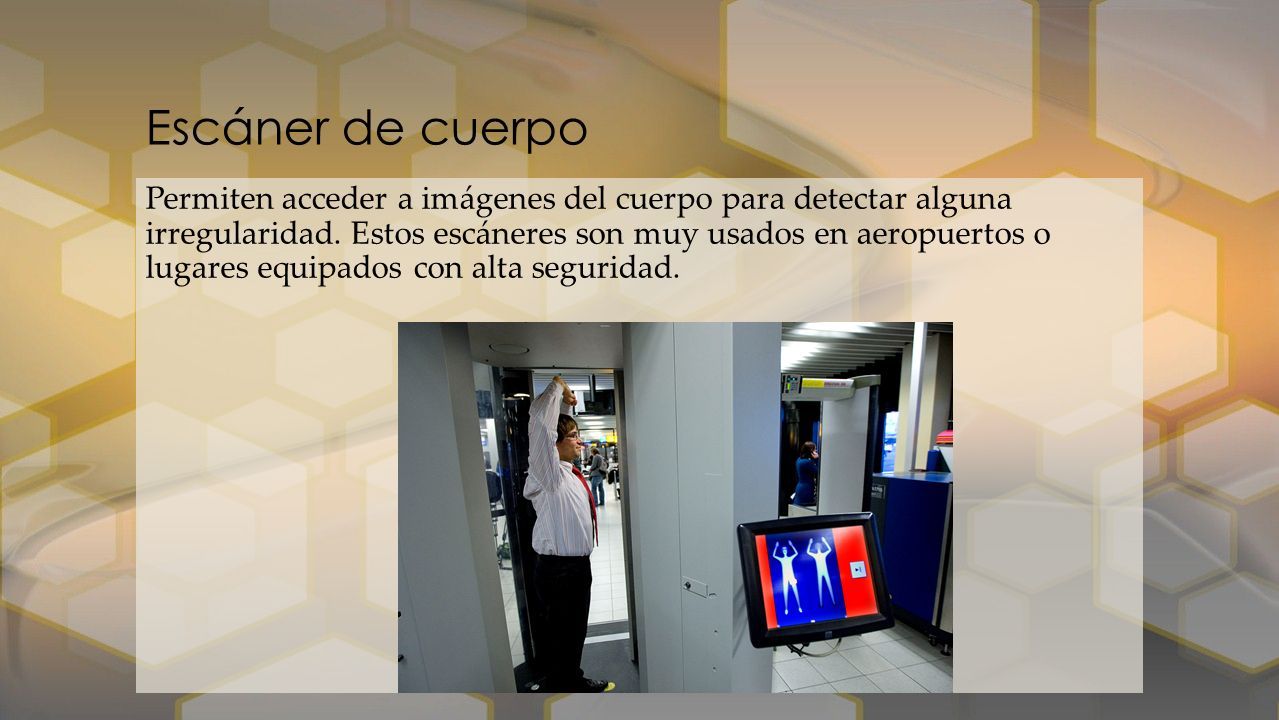 Escáner de cuerpo

Permiten acceder a imágenes del cuerpo para detectar alguna irregularidad. Estos escáneres son muy usados en aeropuertos o lugares equipados con alta seguridad.